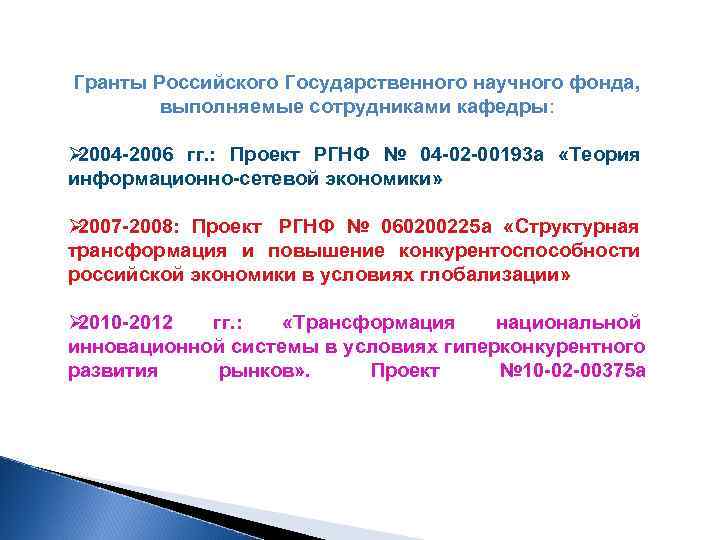 Гранты Российского Государственного научного фонда, выполняемые сотрудниками кафедры:

➢2004-2006 гг.: Проект РГНФ № 04-02-00193а «Теория информационно-сетевой экономики»

➢2007-2008: Проект РГНФ № 060200225а «Структурная трансформация и повышение конкурентоспособности российской экономики в условиях глобализации»

➢2010-2012 гг.: «Трансформация национальной инновационной системы в условиях гиперконкурентного развития рынков». Проект №10-02-00375а